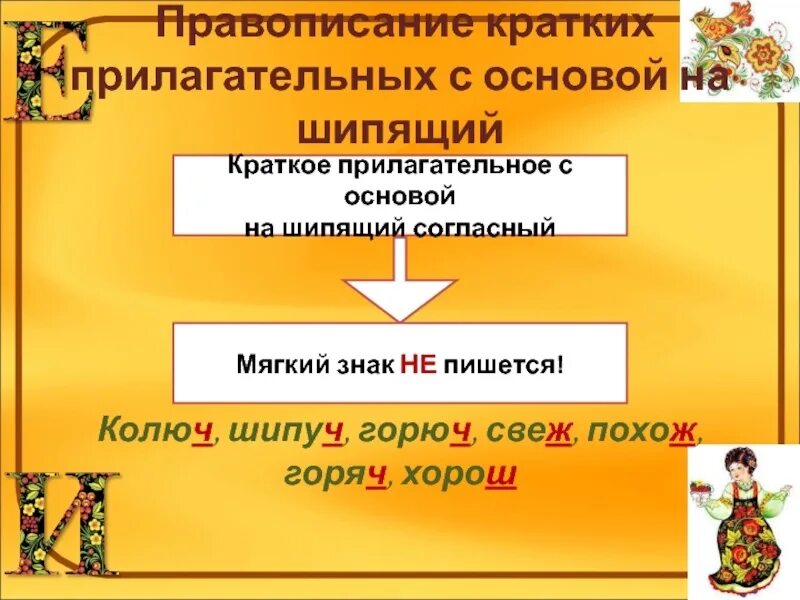 Е

Правописание кратких прилагательных с основой на шипящий

Краткое прилагательное с основой
на шипящий согласный

Мягкий знак НЕ пишется!

Колюч, шипуч, горюч, свеж, похож, горяч, хорош

И